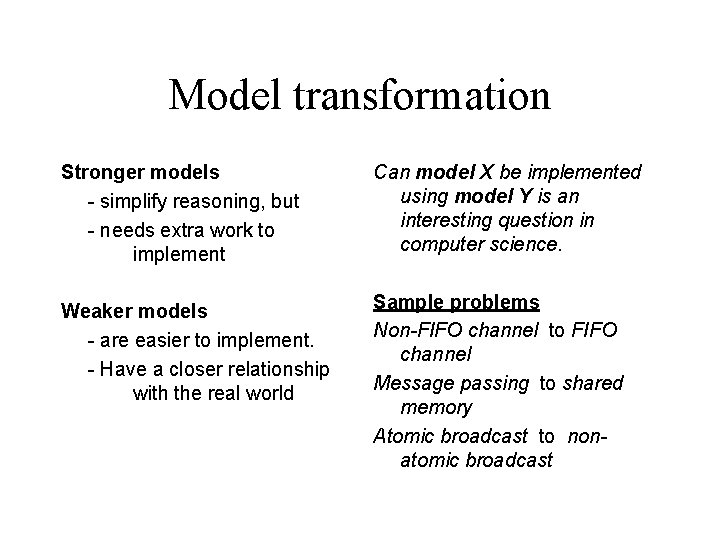 Model transformation

Stronger models
- simplify reasoning, but
- needs extra work to implement

Weaker models
- are easier to implement.
- Have a closer relationship with the real world

Can model X be implemented using model Y is an interesting question in computer science.

Sample problems
Non-FIFO channel to FIFO channel
Message passing to shared memory
Atomic broadcast to non-atomic broadcast